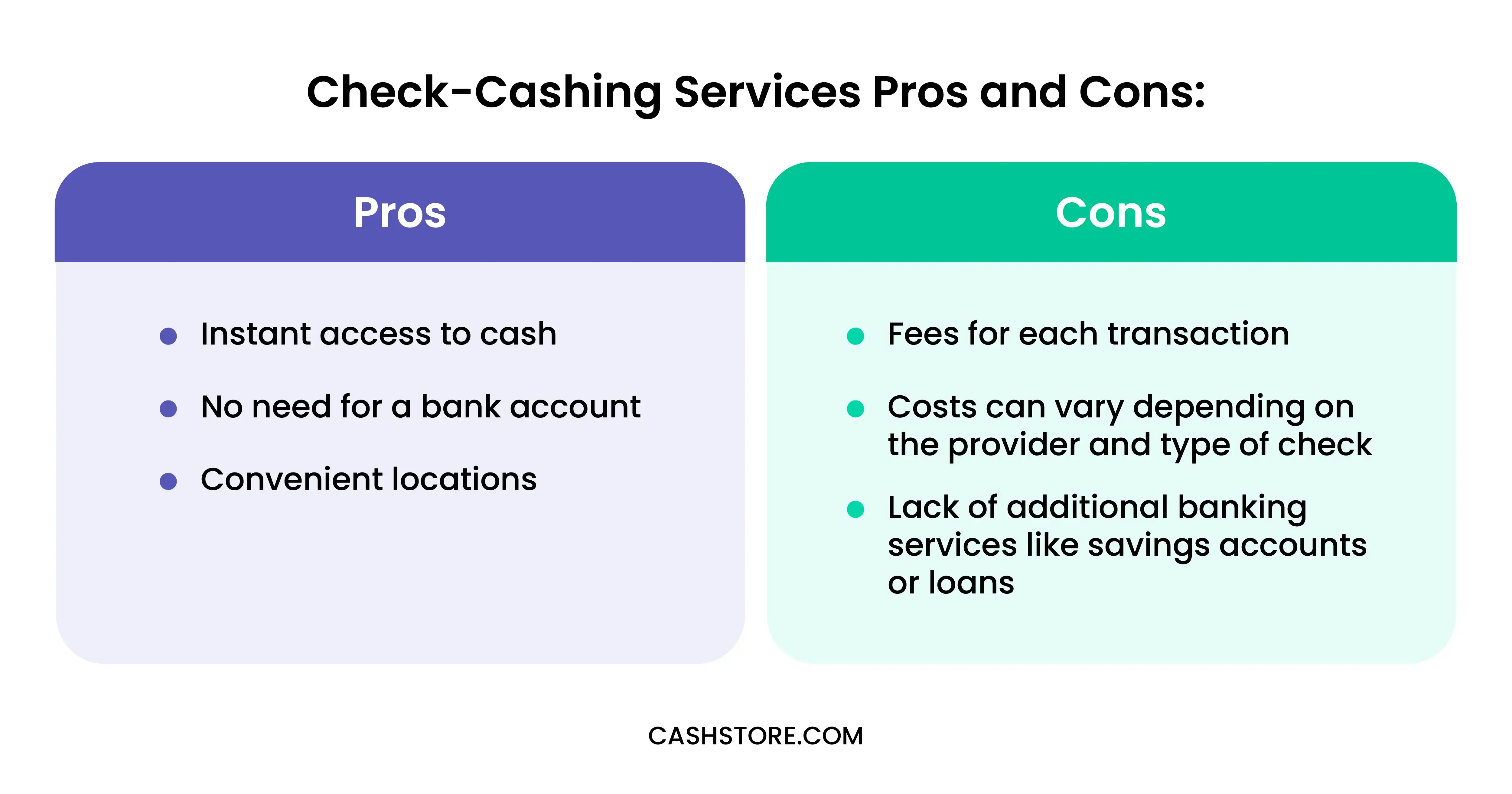 Check-Cashing Services Pros and Cons:

Pros

- Instant access to cash
- No need for a bank account
- Convenient locations

Cons

- Fees for each transaction
- Costs can vary depending on the provider and type of check
- Lack of additional banking services like savings accounts or loans

CASHSTORE.COM